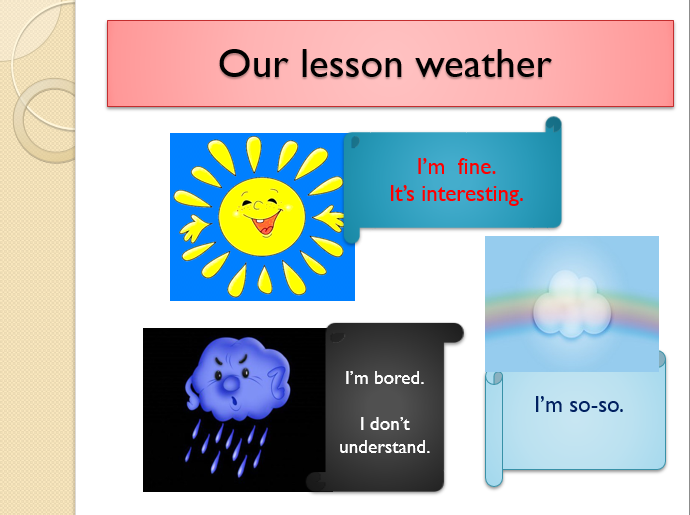 Our lesson weather

I'm fine.
It's interesting.

I'm bored.

I don't understand.

I'm so-so.